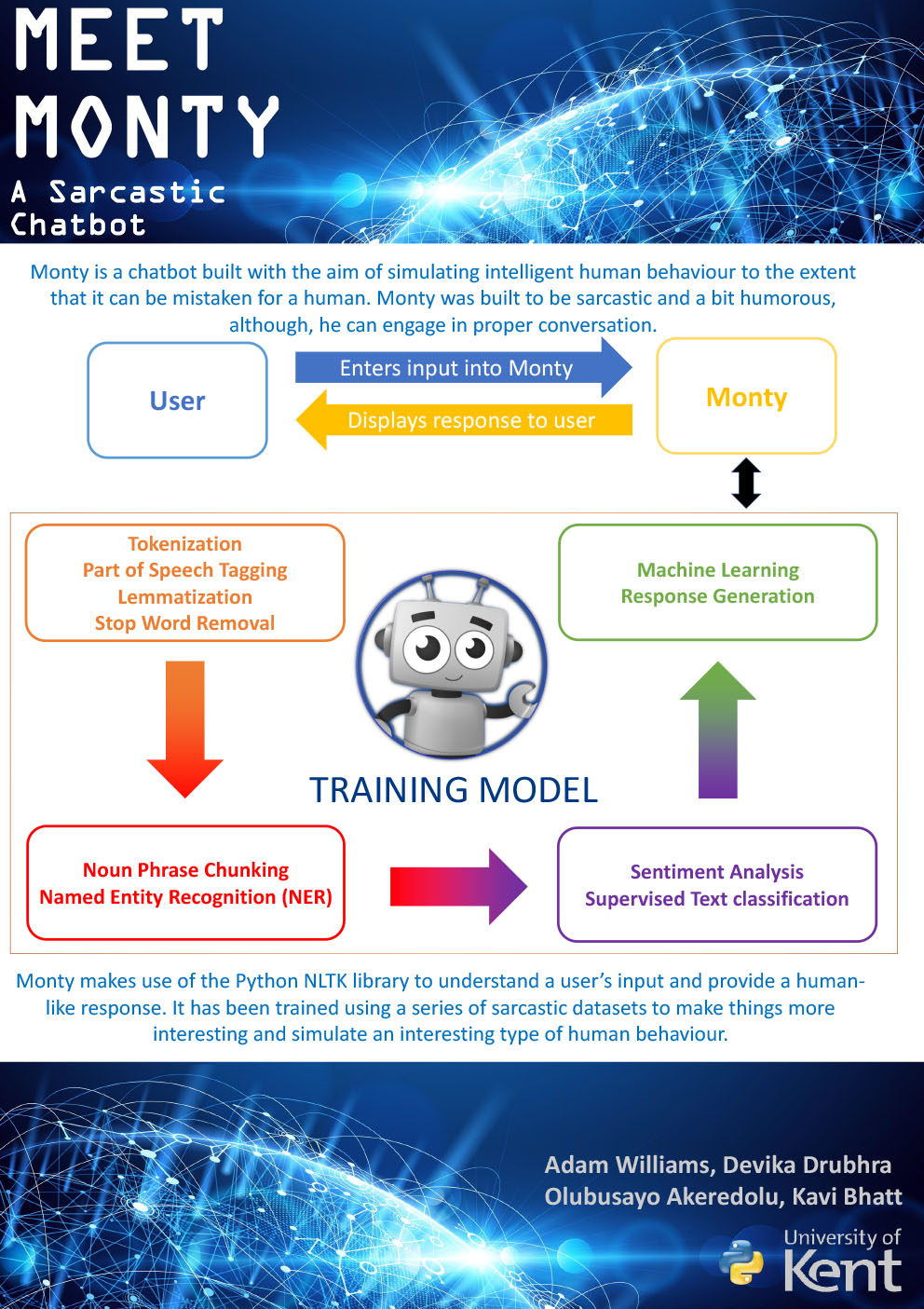 MEET MONTY

A Sarcastic Chatbot

Monty is a chatbot built with the aim of simulating intelligent human behaviour to the extent that it can be mistaken for a human. Monty was built to be sarcastic and a bit humorous, although, he can engage in proper conversation.

User

Enters input into Monty

Displays response to user

Monty

Tokenization
Part of Speech Tagging
Lemmatization
Stop Word Removal

Machine Learning
Response Generation

TRAINING MODEL

Noun Phrase Chunking
Named Entity Recognition (NER)

Sentiment Analysis
Supervised Text classification

Monty makes use of the Python NLTK library to understand a user's input and provide a human-like response. It has been trained using a series of sarcastic datasets to make things more interesting and simulate an interesting type of human behaviour.

Adam Williams, Devika Drubhra
Olubusayo Akeredolu, Kavi Bhatt

University of Kent